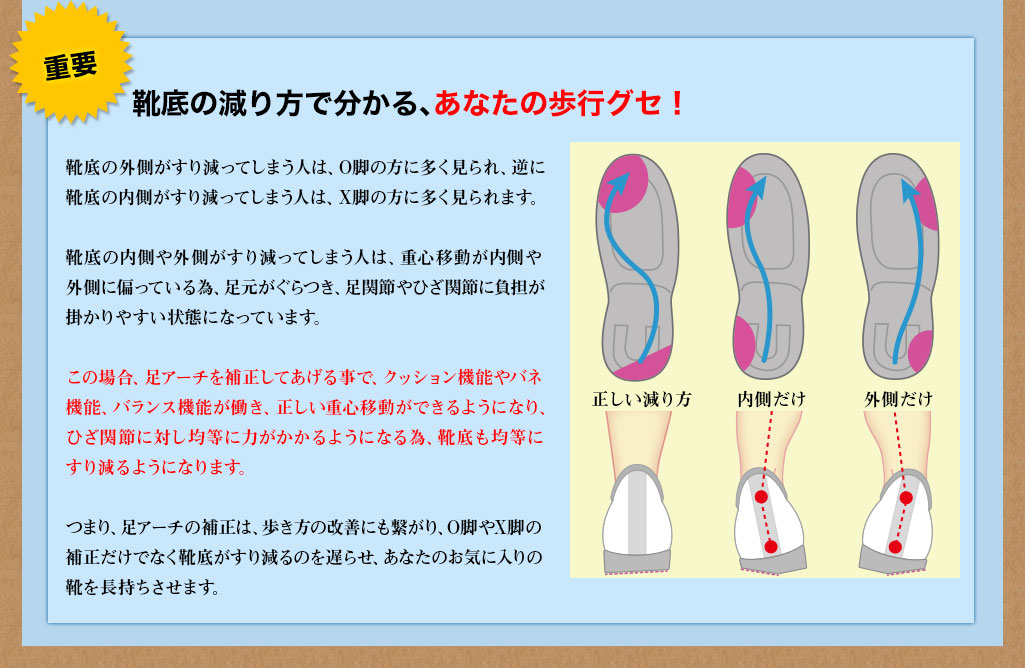 重要

靴底の減り方で分かる､あなたの歩行グセ！

靴底の外側がすり減ってしまう人は、O脚の方に多く見られ、逆に靴底の内側がすり減ってしまう人は、X脚の方に多く見られます。

靴底の内側や外側がすり減ってしまう人は、重心移動が内側や外側に偏っている為、足元がぐらつき、足関節やひざ関節に負担が掛かりやすい状態になっています。

この場合、足アーチを補正してあげる事で、クッション機能やバネ機能、バランス機能が働き、正しい重心移動ができるようになり、ひざ関節に対し均等に力がかかるようになる為、靴底も均等にすり減るようになります。

つまり、足アーチの補正は、歩き方の改善にも繋がり、O脚やX脚の補正だけでなく靴底がすり減るのを遅らせ、あなたのお気に入りの靴を長持ちさせます。

正しい減り方

内側だけ

外側だけ